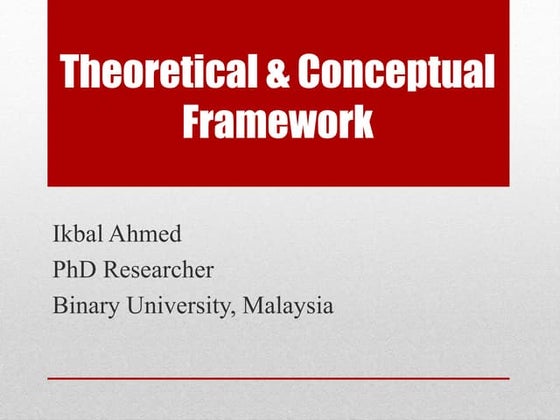 Theoretical & Conceptual Framework

Ikbal Ahmed
PhD Researcher
Binary University, Malaysia